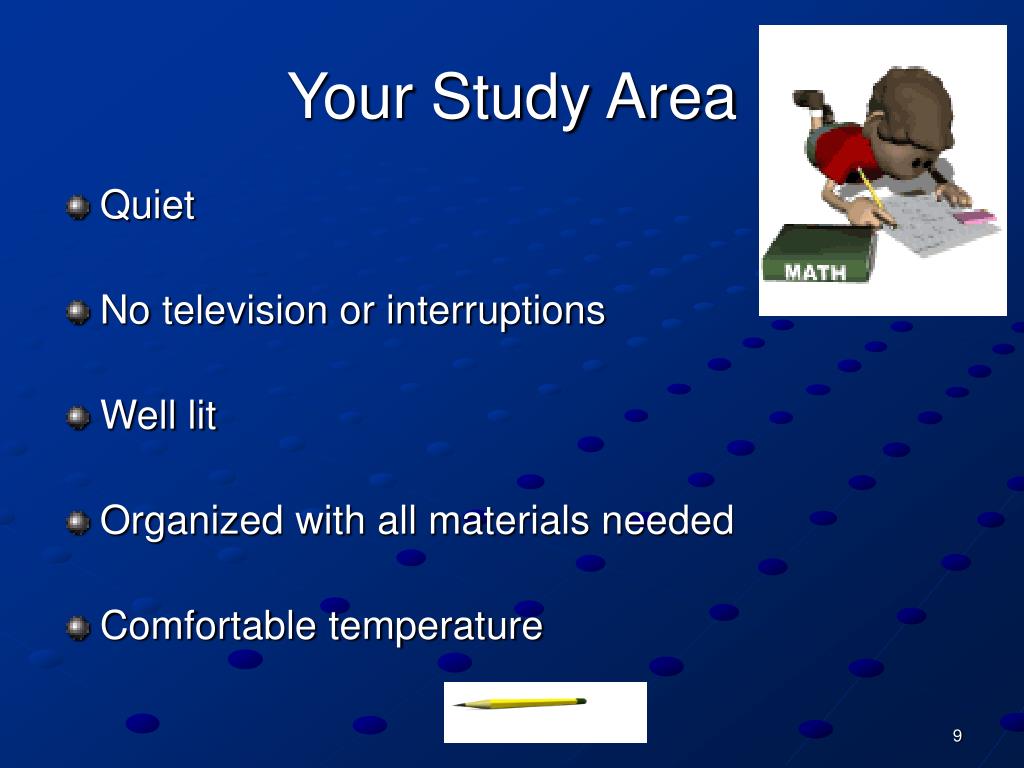 Your Study Area

MATH

Quiet

No television or interruptions

Well lit

Organized with all materials needed

Comfortable temperature

9